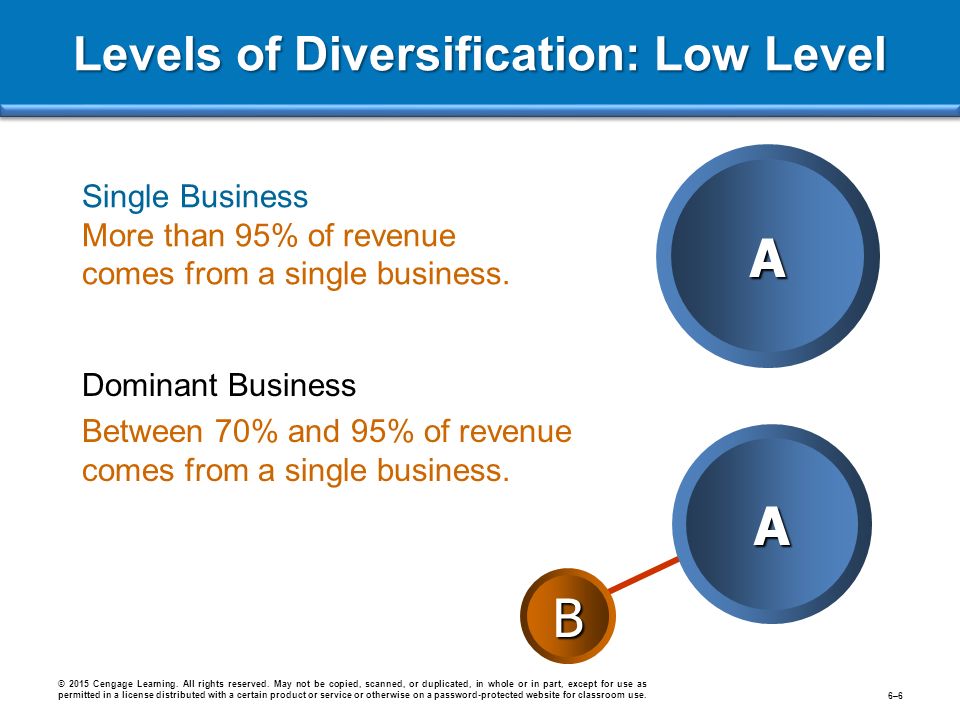 Levels of Diversification: Low Level

Single Business
More than 95% of revenue comes from a single business.

A

Dominant Business
Between 70% and 95% of revenue comes from a single business.

A

B

© 2015 Cengage Learning. All rights reserved. May not be copied, scanned, or duplicated, in whole or in part, except for use as permitted in a license distributed with a certain product or service or otherwise on a password-protected website for classroom use.

6–6